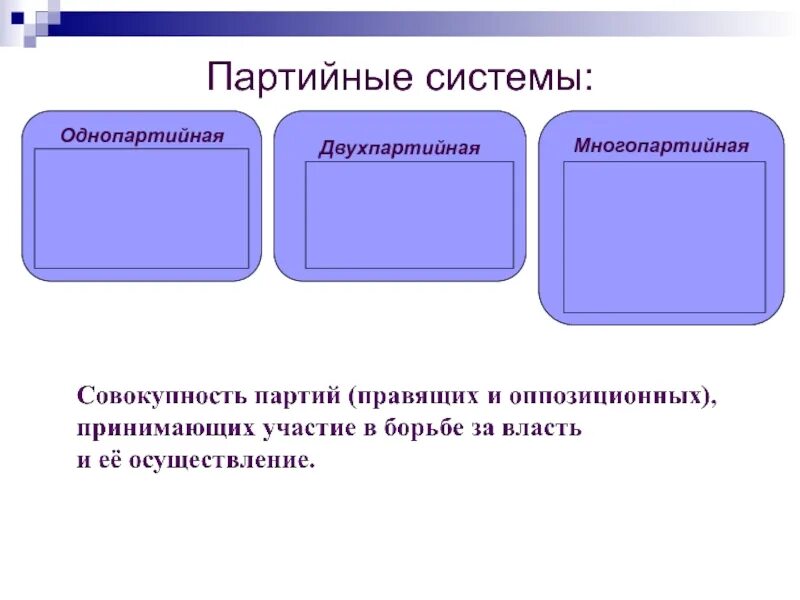 Партийные системы:

Однопартийная

Двухпартийная

Многопартийная

Совокупность партий (правящих и оппозиционных), принимающих участие в борьбе за власть и её осуществление.